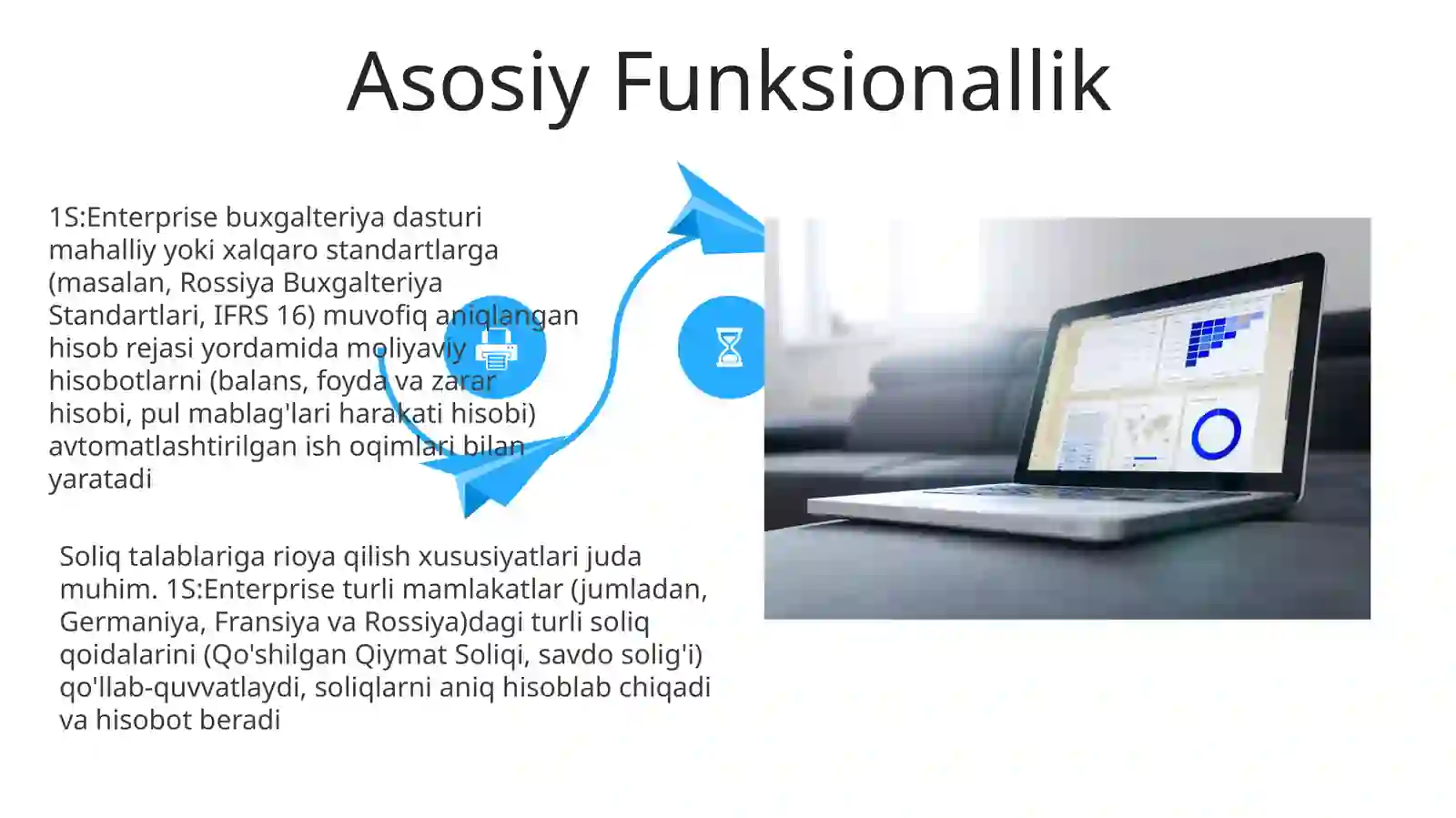 Asosiy Funksionallik

1S:Enterprise buxgalteriya dasturi mahalliy yoki xalqaro standartlarga (masalan, Rossiya Buxgalteriya Standartlari, IFRS 16) muvofiq aniqlangan hisob rejasi yordamida moliyaviy hisobotlarni (balans, foyda va zarar hisobi, pul mablag'lari harakati hisobi) avtomatlashtirilgan ish oqimlari bilan yaratadi

Soliq talablariga rioya qilish xususiyatlari juda muhim. 1S:Enterprise turli mamlakatlar (jumladan, Germaniya, Fransiya va Rossiya)dagi turli soliq qoidalarini (Qo'shilgan Qiymat Soliqi, savdo solig'i) qo'llab-quvvatlaydi, soliqlarni aniq hisoblab chiqadi va hisobot beradi